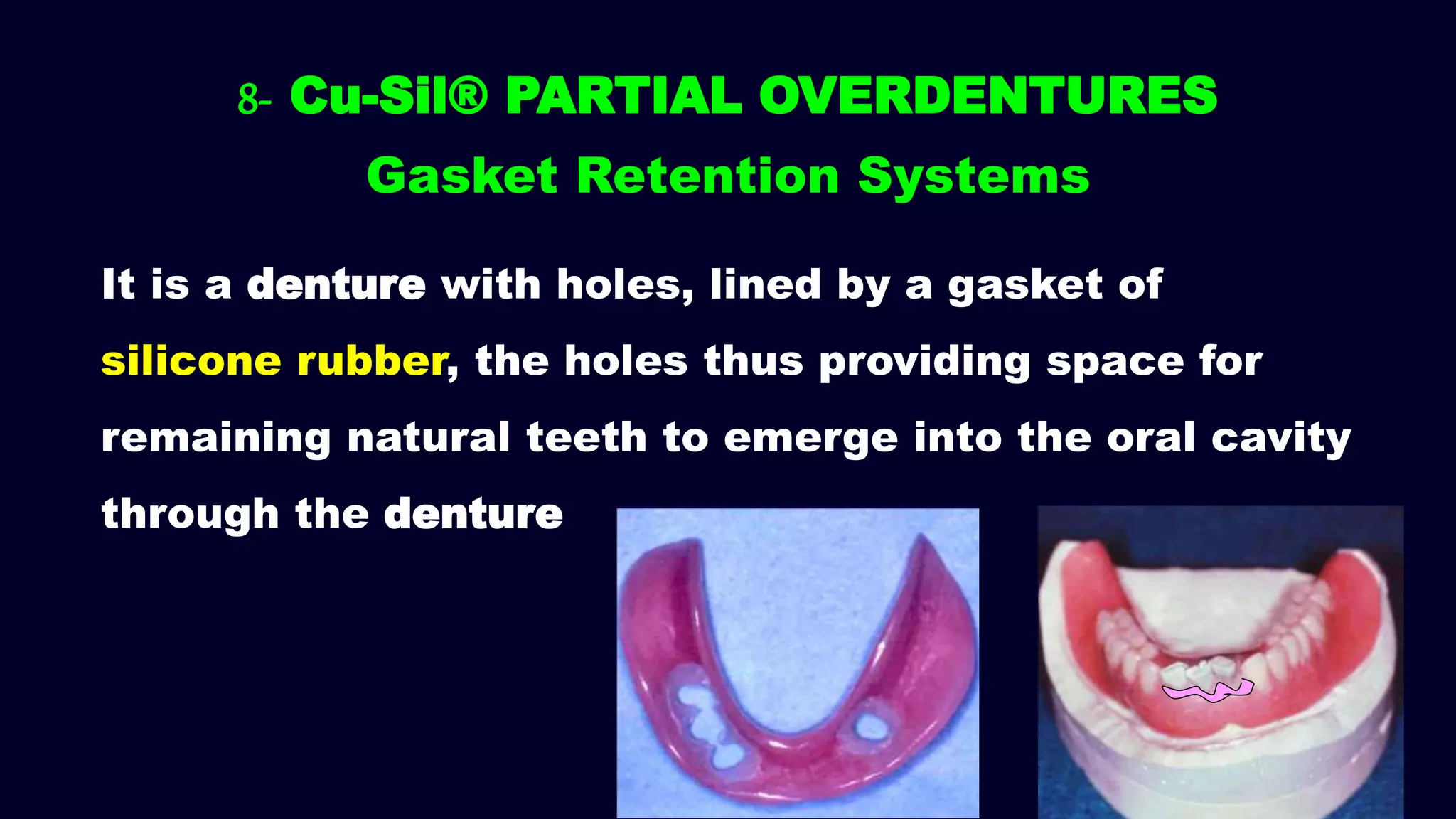 8- Cu-Sil® PARTIAL OVERDENTURES
Gasket Retention Systems

It is a denture with holes, lined by a gasket of silicone rubber, the holes thus providing space for remaining natural teeth to emerge into the oral cavity through the denture